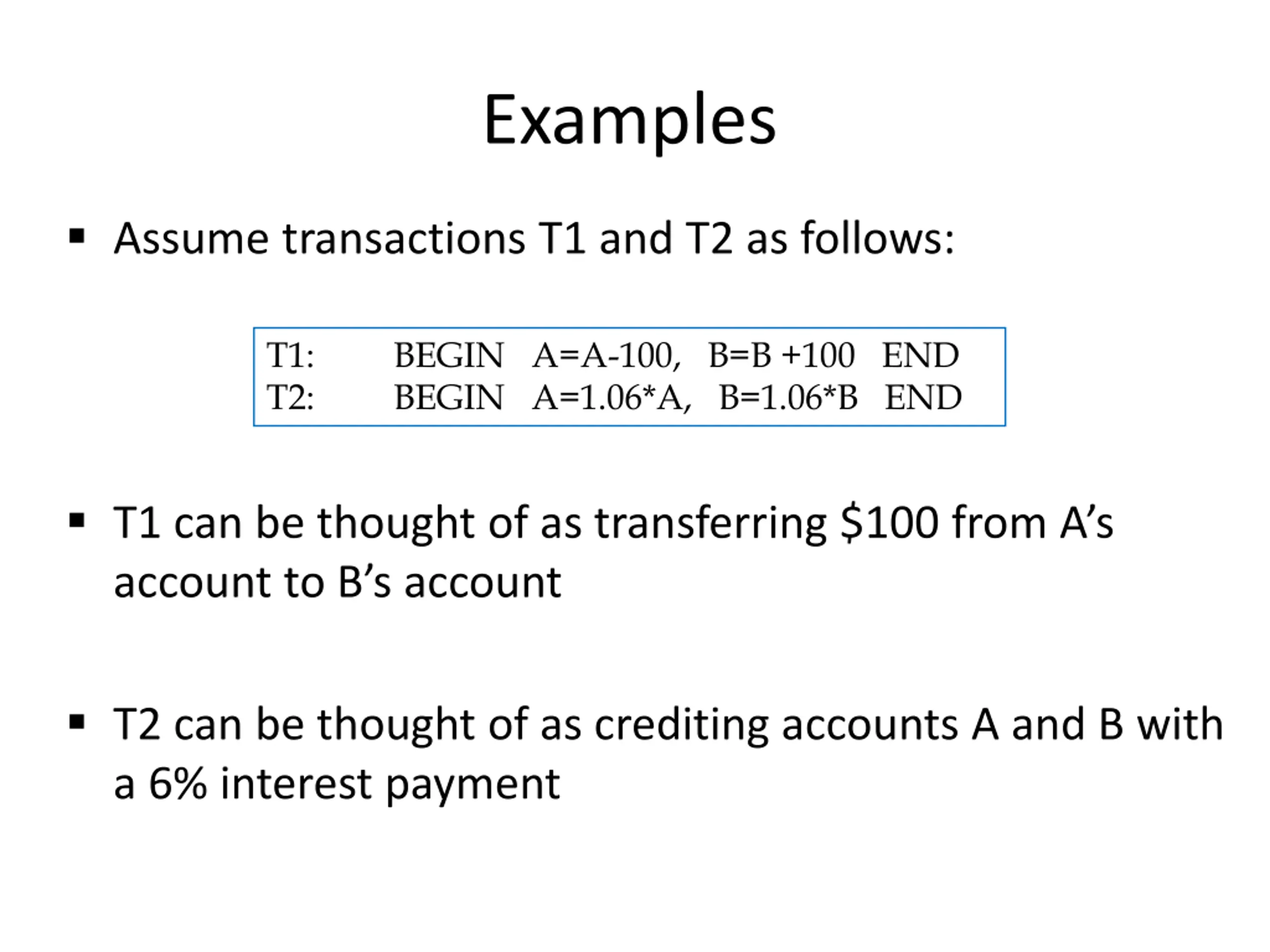 Examples

▪ Assume transactions T1 and T2 as follows:

T1: BEGIN A=A-100, B=B +100 END
T2: BEGIN A=1.06*A, B=1.06*B END

▪ T1 can be thought of as transferring \$100 from A’s account to B’s account

▪ T2 can be thought of as crediting accounts A and B with a 6% interest payment